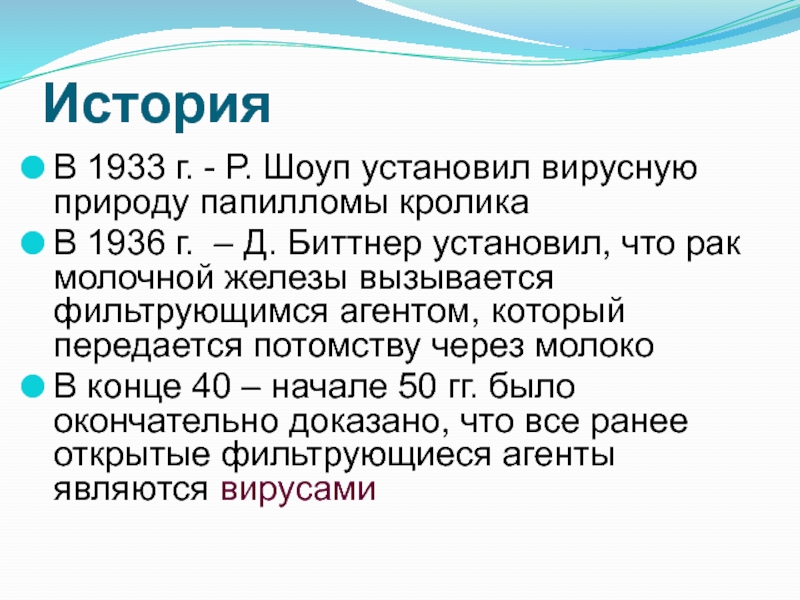 История

В 1933 г. - Р. Шоуп установил вирусную природу папилломы кролика

В 1936 г. – Д. Биттнер установил, что рак молочной железы вызывается фильтрующимся агентом, который передается потомству через молоко

В конце 40 – начале 50 гг. было окончательно доказано, что все ранее открытые фильтрующиеся агенты являются вирусами